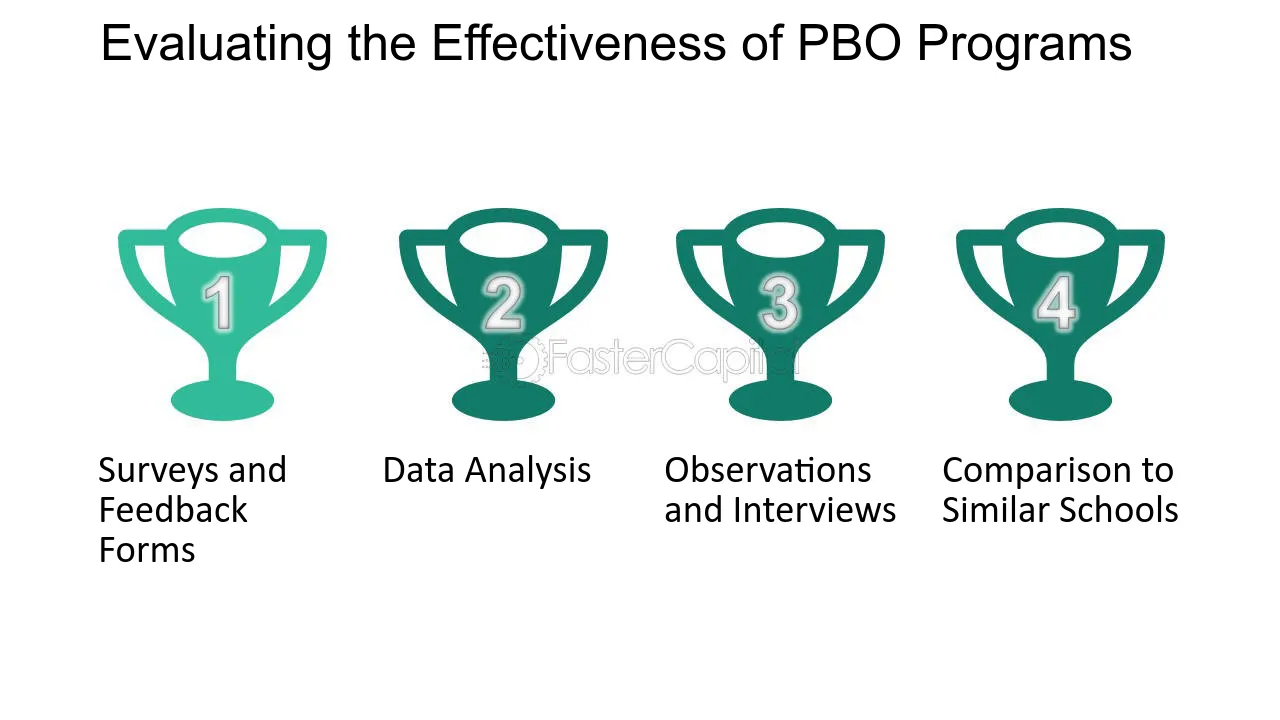 Evaluating the Effectiveness of PBO Programs

1

Surveys and Feedback Forms

2

Data Analysis

3

Observations and Interviews

4

Comparison to Similar Schools

FasterCapital